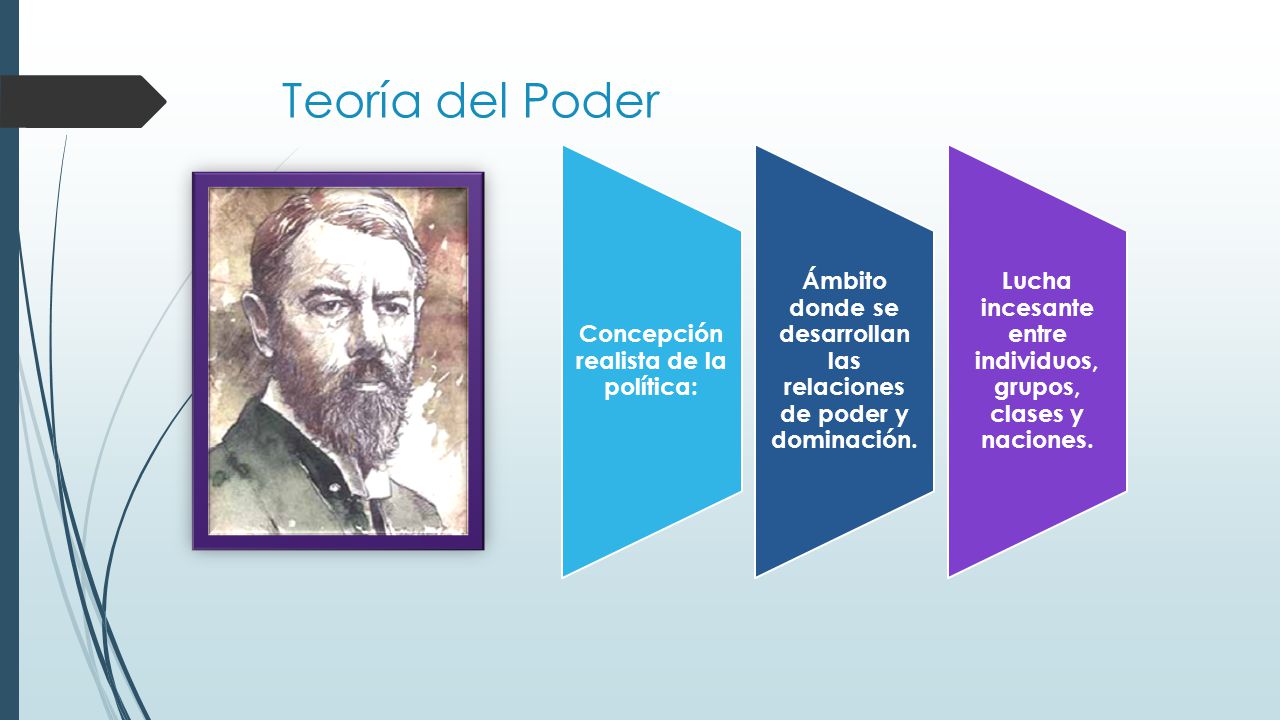 Teoría del Poder

Concepción realista de la política:

Ámbito donde se desarrollan las relaciones de poder y dominación.

Lucha incesante entre individuos, grupos, clases y naciones.